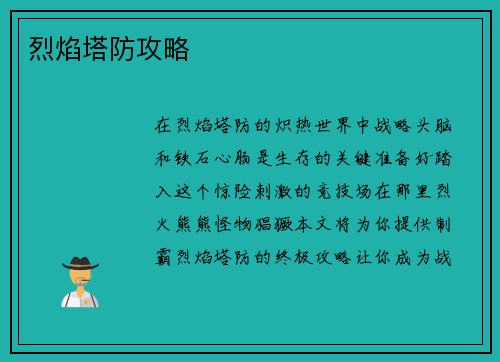 烈焰塔防攻略

在烈焰塔防的炽热世界中战略头脑和铁石心肠是生存的关键准备好踏入这个惊险刺激的竞技场在那里烈火熊熊怪物猖獗本文将为你提供制霸烈焰塔防的终极攻略让你成为战